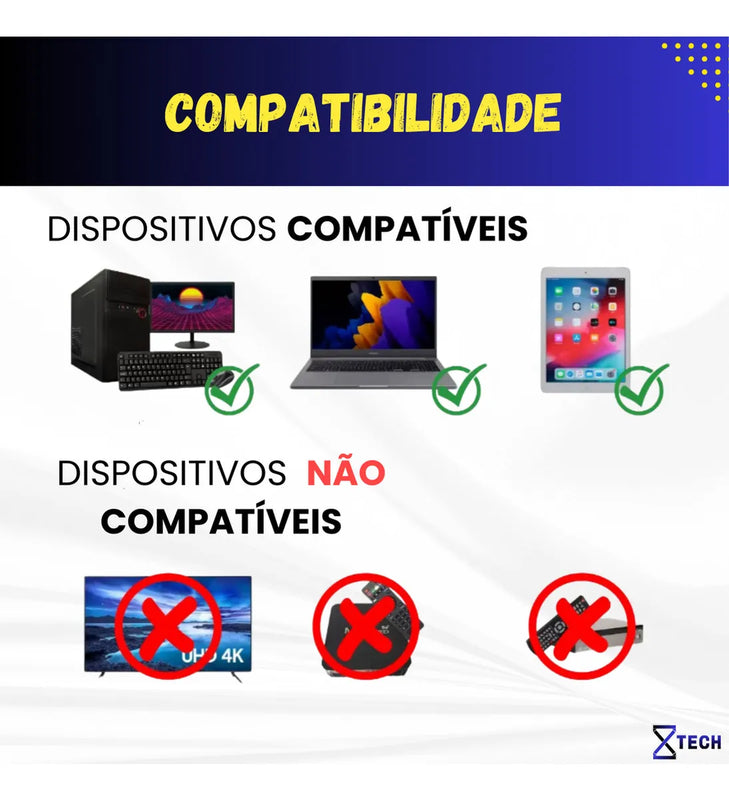 COMPATIBILIDADE

DISPOSITIVOS COMPATÍVEIS

DISPOSITIVOS NÃO COMPATÍVEIS

UHD 4K

TECH